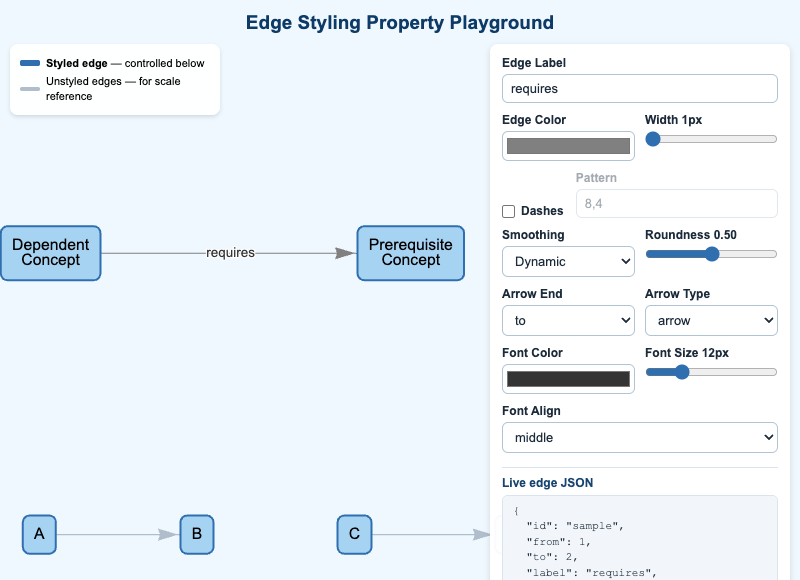 Edge Styling Property Playground

Styled edge — controlled below
Unstyled edges — for scale reference

Dependent Concept
requires
Prerequisite Concept

A
B
C

Edge Label
requires

Edge Color

Width 1px

Pattern
Dashes
8,4

Smoothing
Dynamic

Roundness 0.50

Arrow End
to

Arrow Type
arrow

Font Color

Font Size 12px

Font Align
middle

Live edge JSON
{
"id": "sample",
"from": 1,
"to": 2,
"label": "requires",